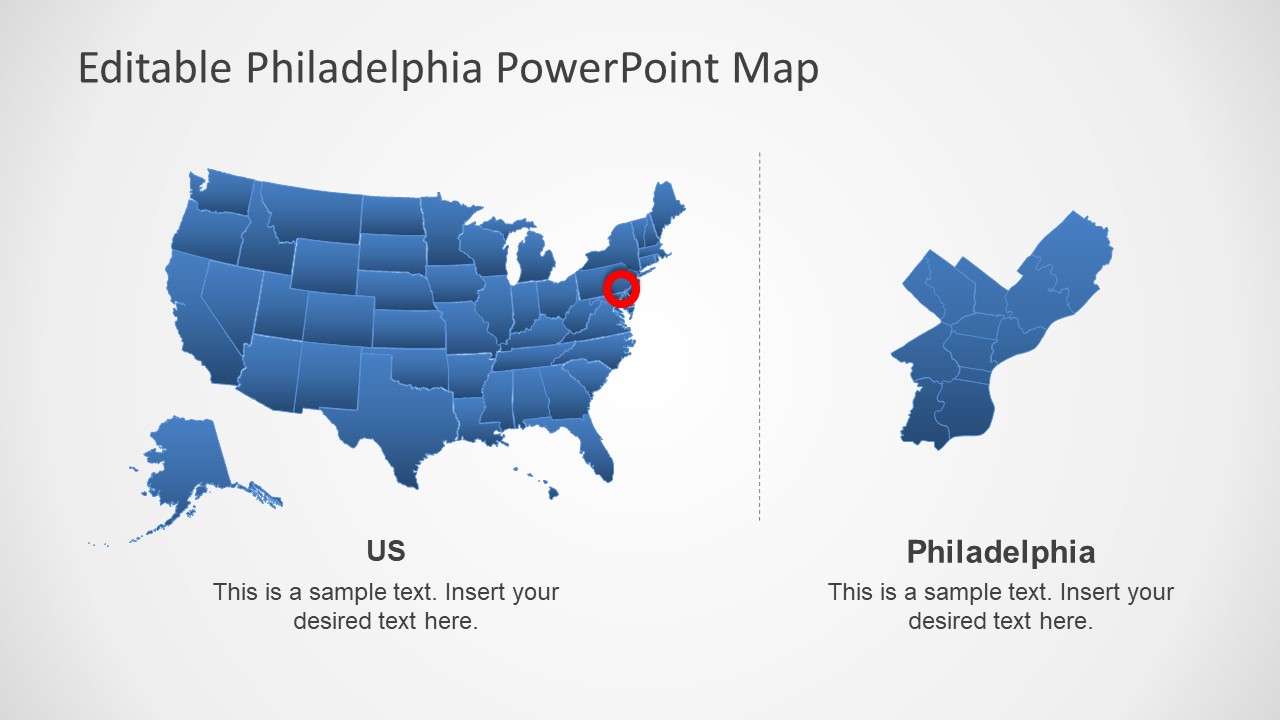 Editable Philadelphia PowerPoint Map

US

This is a sample text. Insert your desired text here.

Philadelphia

This is a sample text. Insert your desired text here.